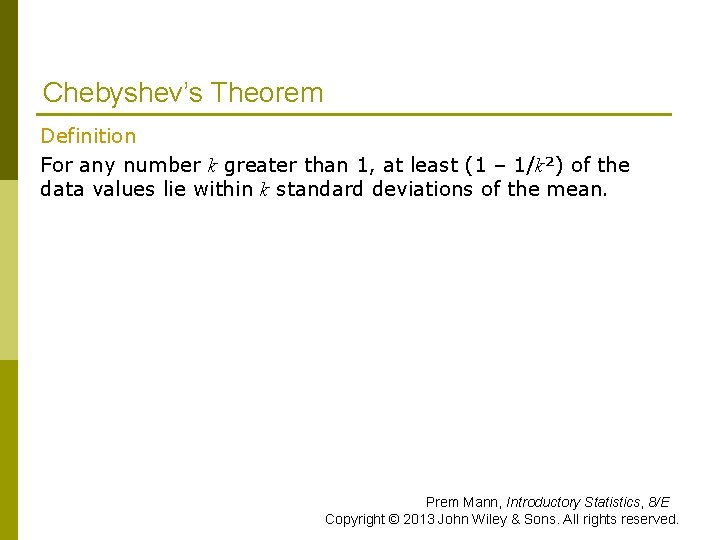 Chebyshev's Theorem

Definition

For any number $k$ greater than 1, at least $(1 - 1/k^2)$ of the data values lie within $k$ standard deviations of the mean.

Prem Mann, Introductory Statistics, 8/E
Copyright © 2013 John Wiley & Sons. All rights reserved.